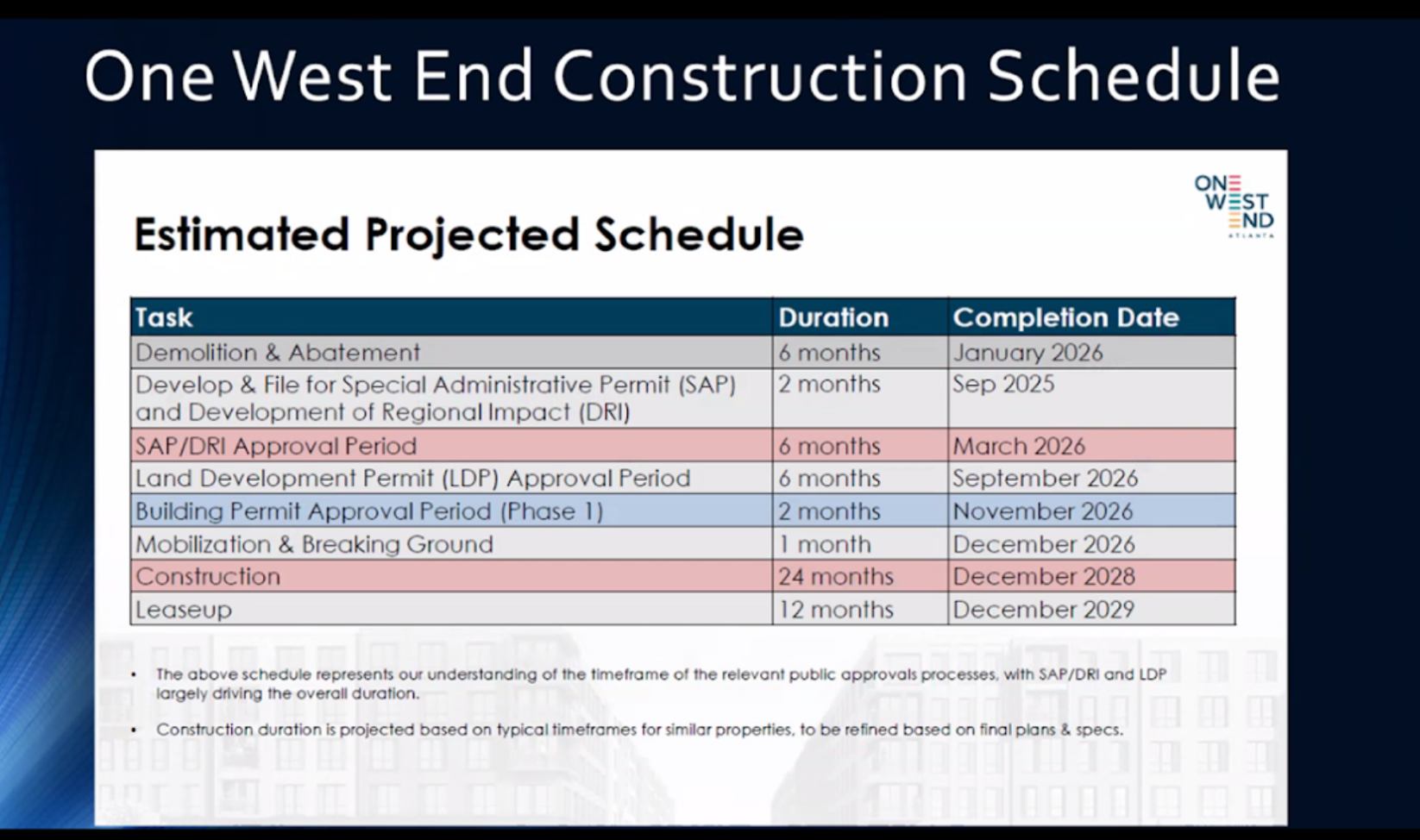 One West End Construction Schedule

ONE WEST END ATLANTA

Estimated Projected Schedule

| Task | Duration | Completion Date |
|---|---|---|
| Demolition & Abatement | 6 months | January 2026 |
| Develop & File for Special Administrative Permit (SAP) and Development of Regional Impact (DRI) | 2 months | Sep 2025 |
| SAP/DRI Approval Period | 6 months | March 2026 |
| Land Development Permit (LDP) Approval Period | 6 months | September 2026 |
| Building Permit Approval Period (Phase 1) | 2 months | November 2026 |
| Mobilization & Breaking Ground | 1 month | December 2026 |
| Construction | 24 months | December 2028 |
| Leaseup | 12 months | December 2029 |

• The above schedule represents our understanding of the timeframe of the relevant public approvals processes, with SAP/DRI and LDP largely driving the overall duration.

• Construction duration is projected based on typical timeframes for similar properties, to be refined based on final plans & specs.